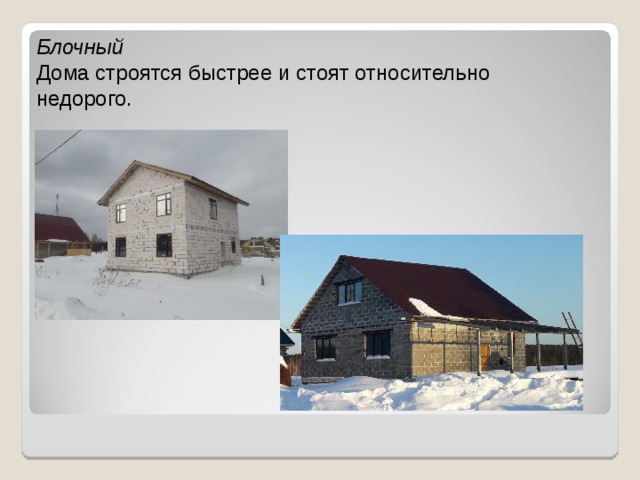 Блочный
Дома строятся быстрее и стоят относительно недорого.